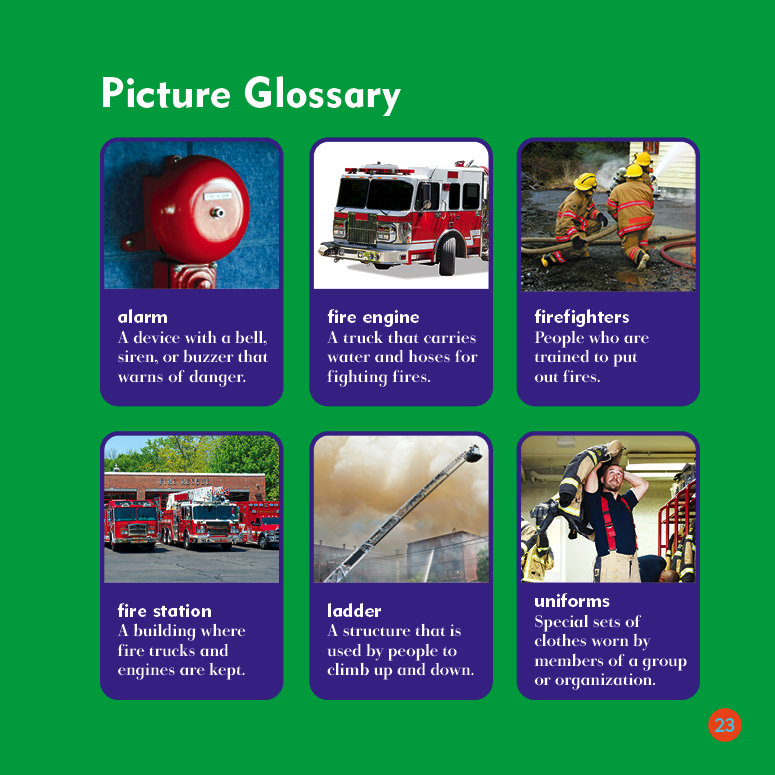 Picture Glossary

alarm
A device with a bell, siren, or buzzer that warns of danger.

fire engine
A truck that carries water and hoses for fighting fires.

firefighters
People who are trained to put out fires.

FIRE RESCUE

fire station
A building where fire trucks and engines are kept.

ladder
A structure that is used by people to climb up and down.

uniforms
Special sets of clothes worn by members of a group or organization.

23